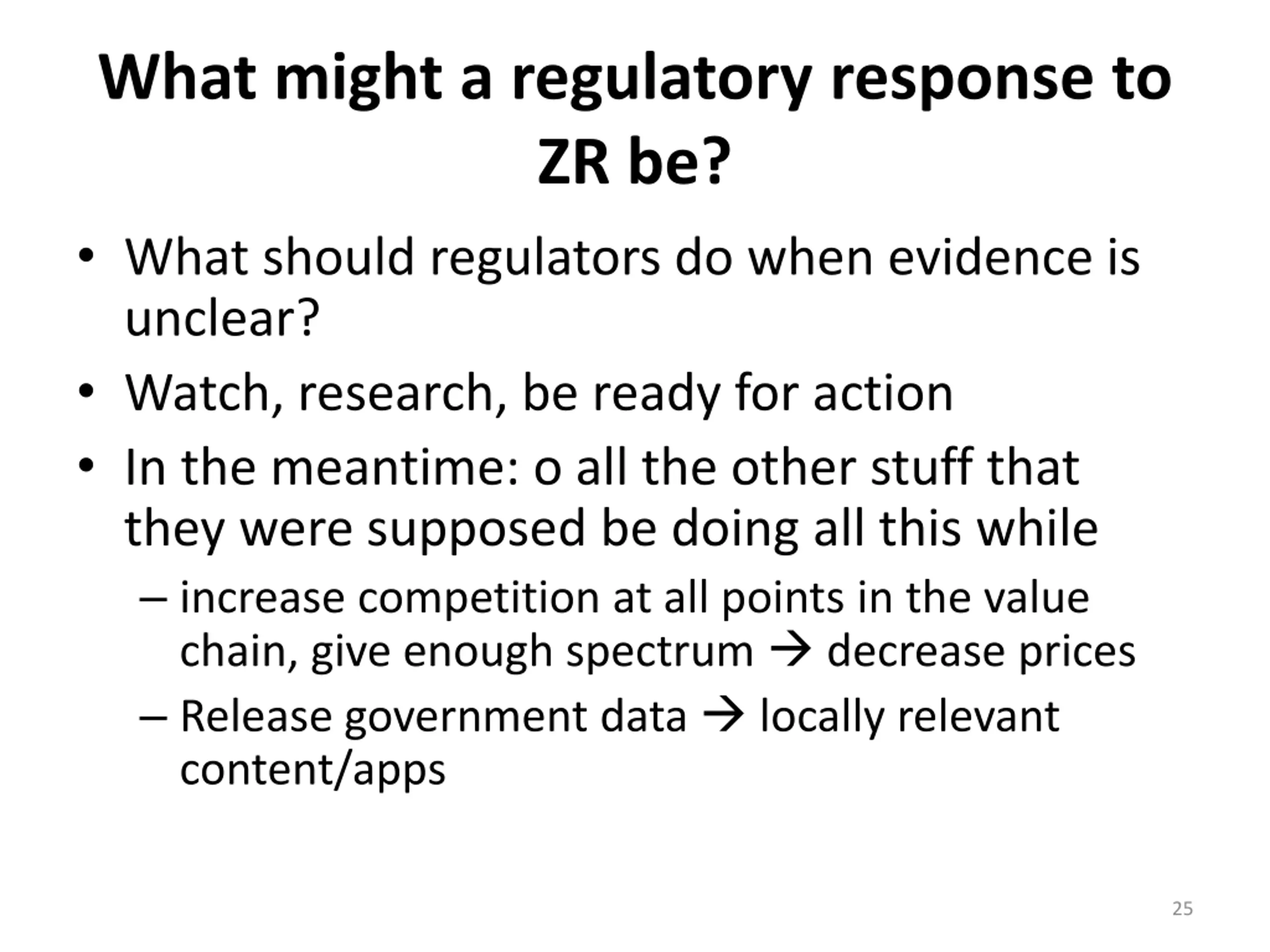 What might a regulatory response to ZR be?

• What should regulators do when evidence is unclear?
• Watch, research, be ready for action
• In the meantime: o all the other stuff that they were supposed be doing all this while
– increase competition at all points in the value chain, give enough spectrum → decrease prices
– Release government data → locally relevant content/apps

25